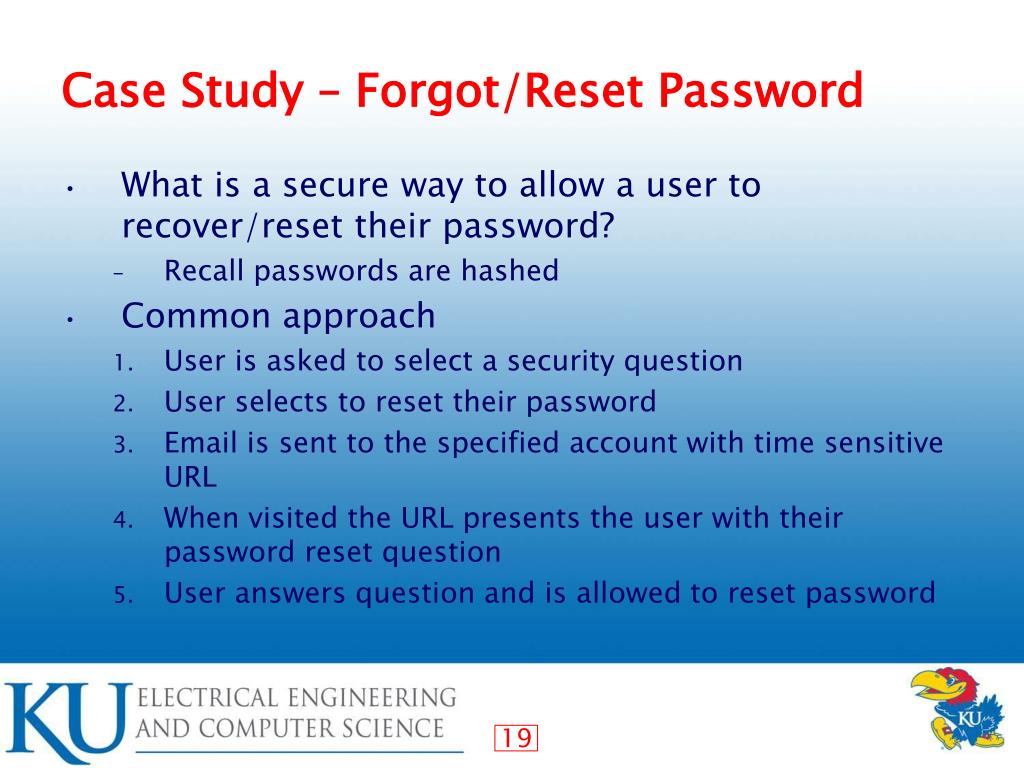 Case Study – Forgot/Reset Password

• What is a secure way to allow a user to recover/reset their password?
 – Recall passwords are hashed
• Common approach
 1. User is asked to select a security question
 2. User selects to reset their password
 3. Email is sent to the specified account with time sensitive URL
 4. When visited the URL presents the user with their password reset question
 5. User answers question and is allowed to reset password

KU ELECTRICAL ENGINEERING AND COMPUTER SCIENCE

19

KU